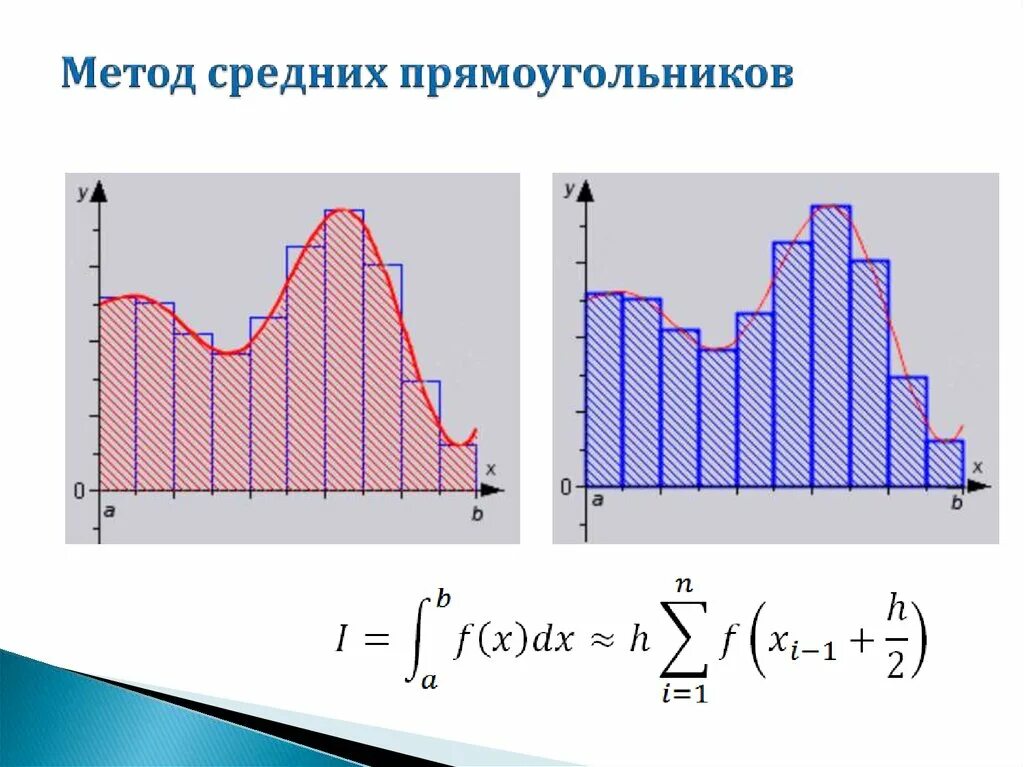 Метод средних прямоугольников

y
x
0
a
b

y
x
0
a
b

$I = \int_a^b f(x)dx \approx h \sum_{i=1}^{n} f\left(x_{i-1} + \frac{h}{2}\right)$